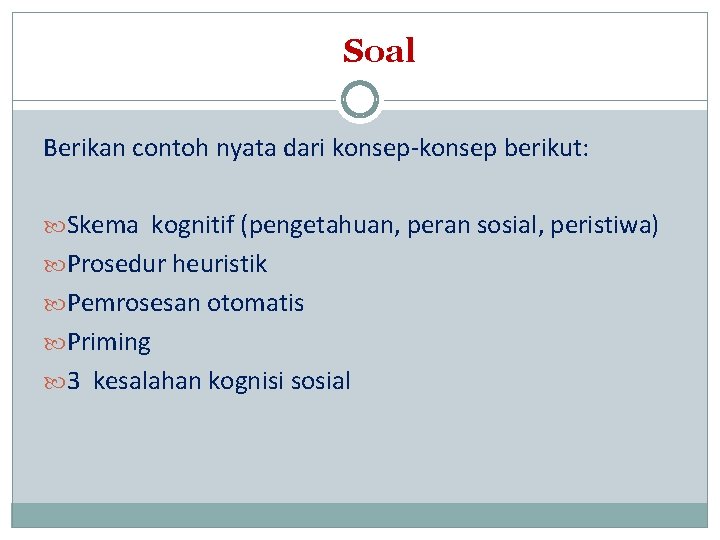 Soal

Berikan contoh nyata dari konsep-konsep berikut:

Skema kognitif (pengetahuan, peran sosial, peristiwa)
Prosedur heuristik
Pemrosesan otomatis
Priming
3 kesalahan kognisi sosial